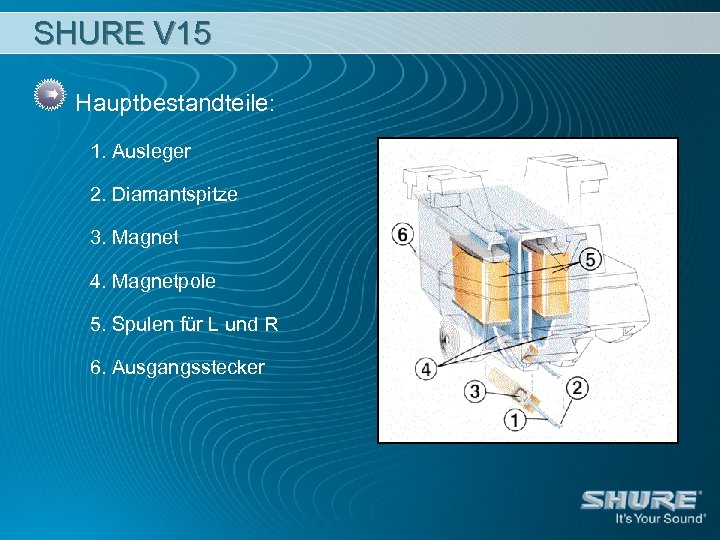 SHURE V15

Hauptbestandteile:

1. Ausleger

2. Diamantspitze

3. Magnet

4. Magnetpole

5. Spulen für L und R

6. Ausgangsstecker

6

5

4

3

2

1

SHURE®
It's Your Sound®